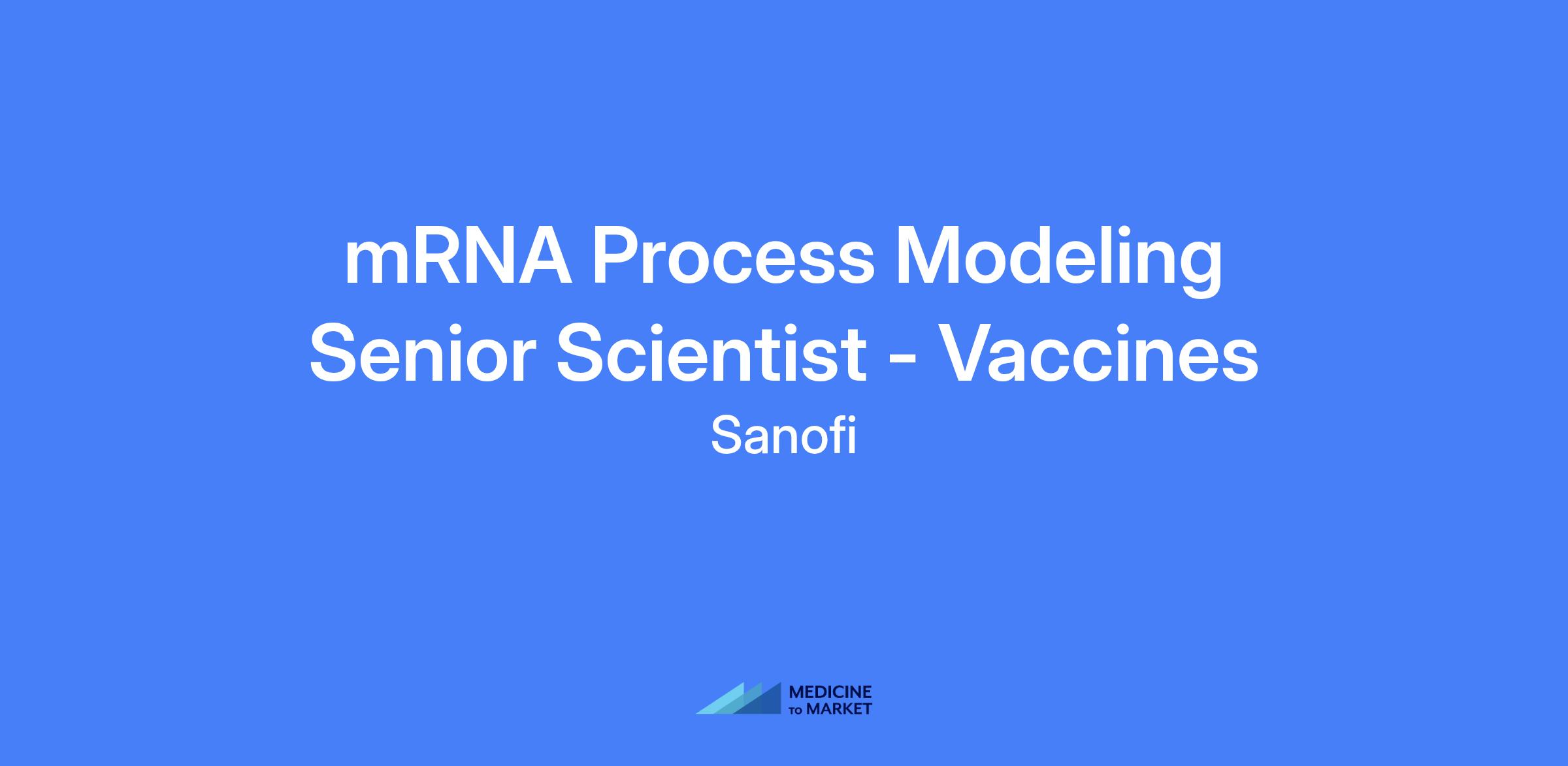 mRNA Process Modeling Senior Scientist - Vaccines
Sanofi

MEDICINE
TO MARKET